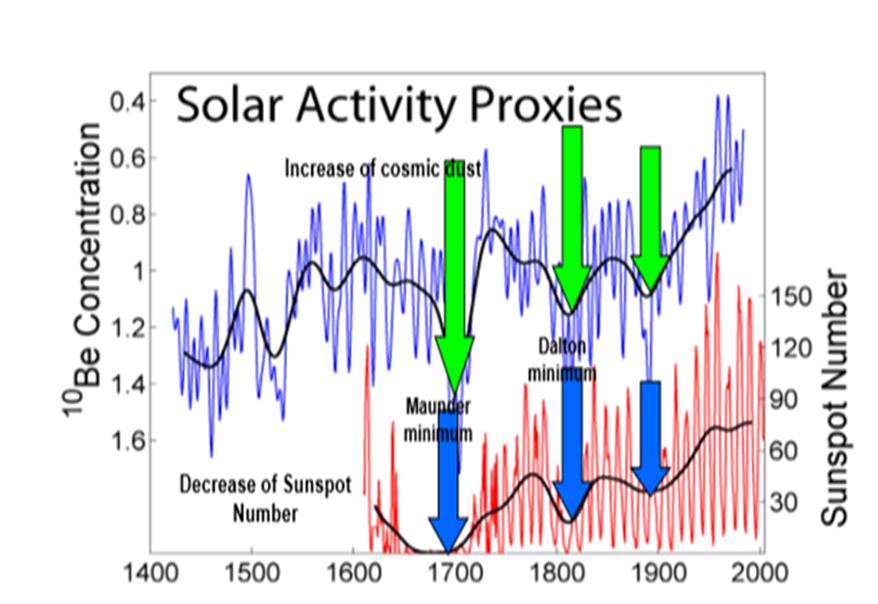 Solar Activity Proxies

$^{10}$Be Concentration

0.4
0.6
0.8
1
1.2
1.4
1.6

Increase of cosmic dust

Dalton minimum

Maunder minimum

Decrease of Sunspot Number

Sunspot Number

150
120
90
60
30

1400 1500 1600 1700 1800 1900 2000